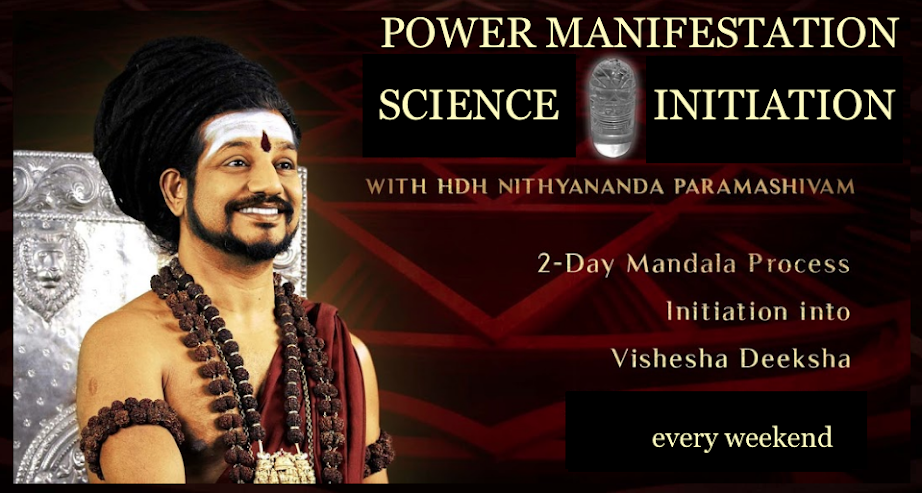 POWER MANIFESTATION
SCIENCE INITIATION
WITH HDH NITHYANANDA PARAMASHIVAM

2-Day Mandala Process
Initiation into
Vishesha Deeksha

every weekend